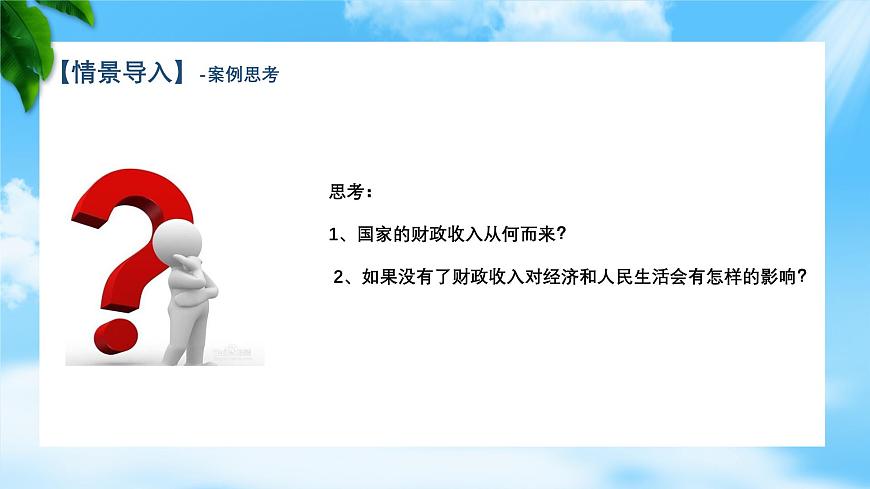 【情景导入】 -案例思考

思考：

1、国家的财政收入从何而来？

2、如果没有了财政收入对经济和人民生活会有怎样的影响？